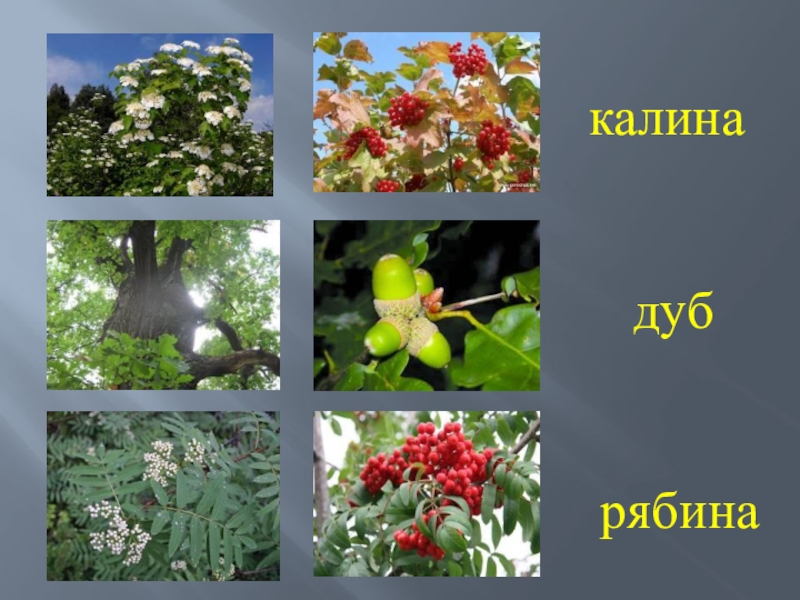 калина

дуб

рябина